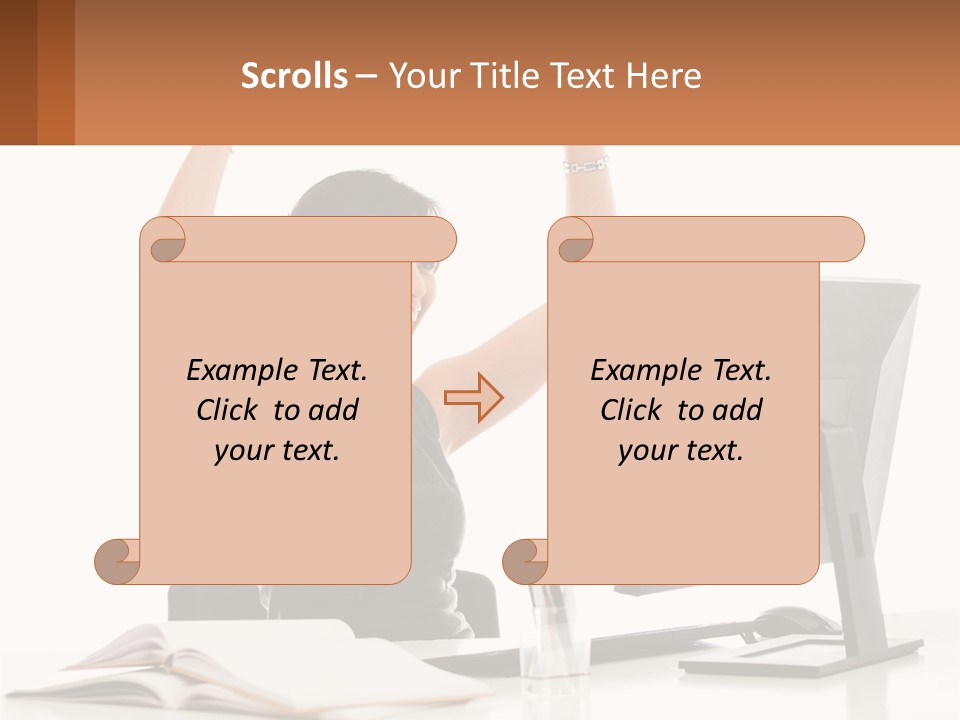 Scrolls – Your Title Text Here

Example Text. Click to add your text.

Example Text. Click to add your text.